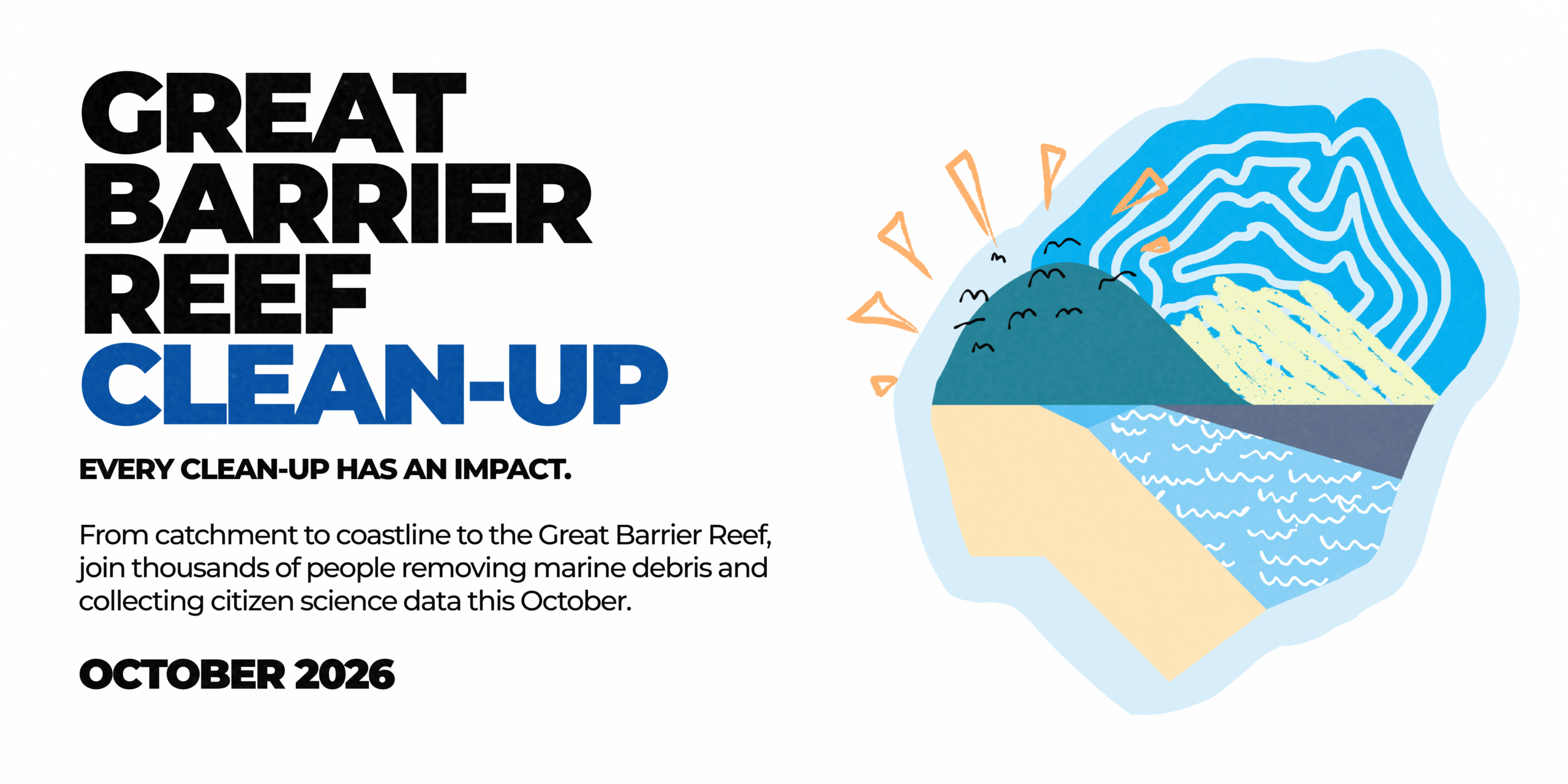 GREAT BARRIER REEF CLEAN-UP

EVERY CLEAN-UP HAS AN IMPACT.

From catchment to coastline to the Great Barrier Reef, join thousands of people removing marine debris and collecting citizen science data this October.

OCTOBER 2026